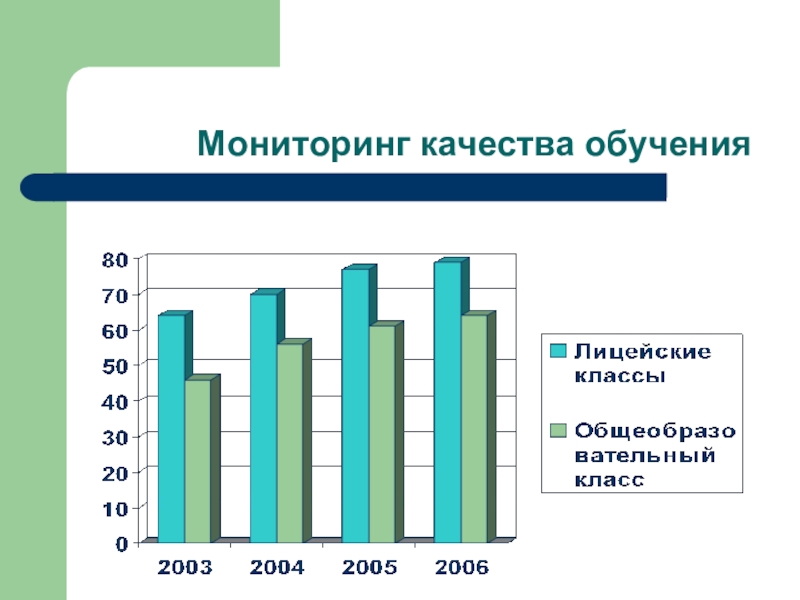 Мониторинг качества обучения

80
70
60
50
40
30
20
10
0

2003
2004
2005
2006

Лицейские классы

Общеобразовательный класс